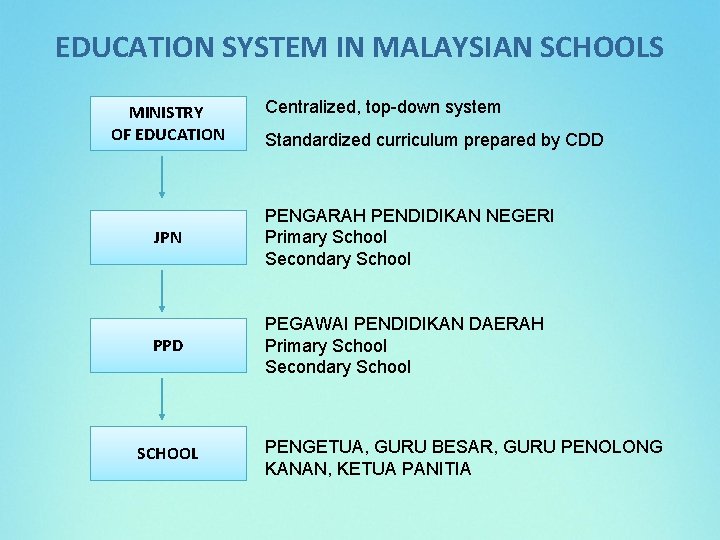 EDUCATION SYSTEM IN MALAYSIAN SCHOOLS

MINISTRY OF EDUCATION

Centralized, top-down system

Standardized curriculum prepared by CDD

JPN

PENGARAH PENDIDIKAN NEGERI
Primary School
Secondary School

PPD

PEGAWAI PENDIDIKAN DAERAH
Primary School
Secondary School

SCHOOL

PENGETUA, GURU BESAR, GURU PENOLONG KANAN, KETUA PANITIA